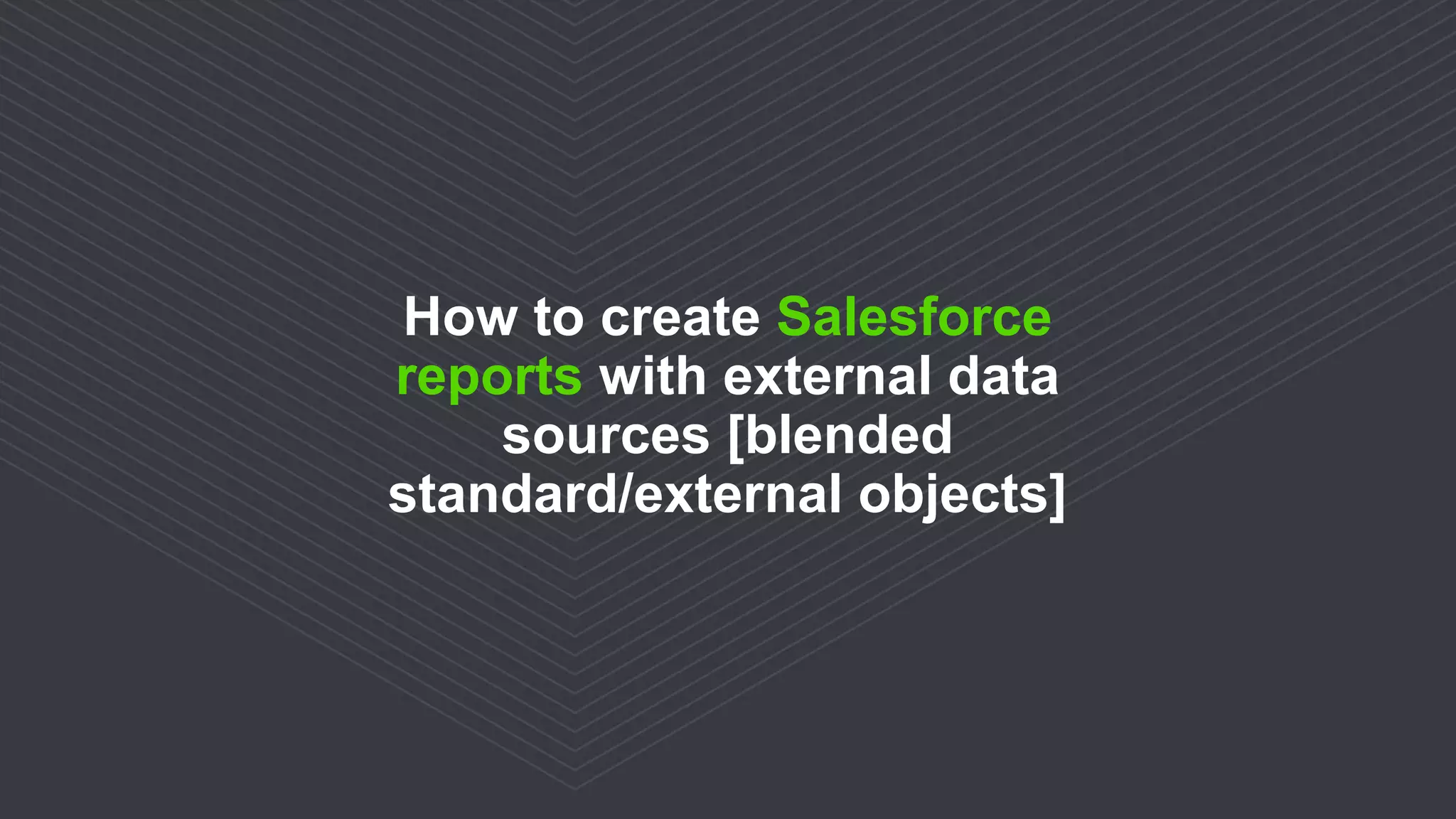 How to create Salesforce reports with external data sources [blended standard/external objects]